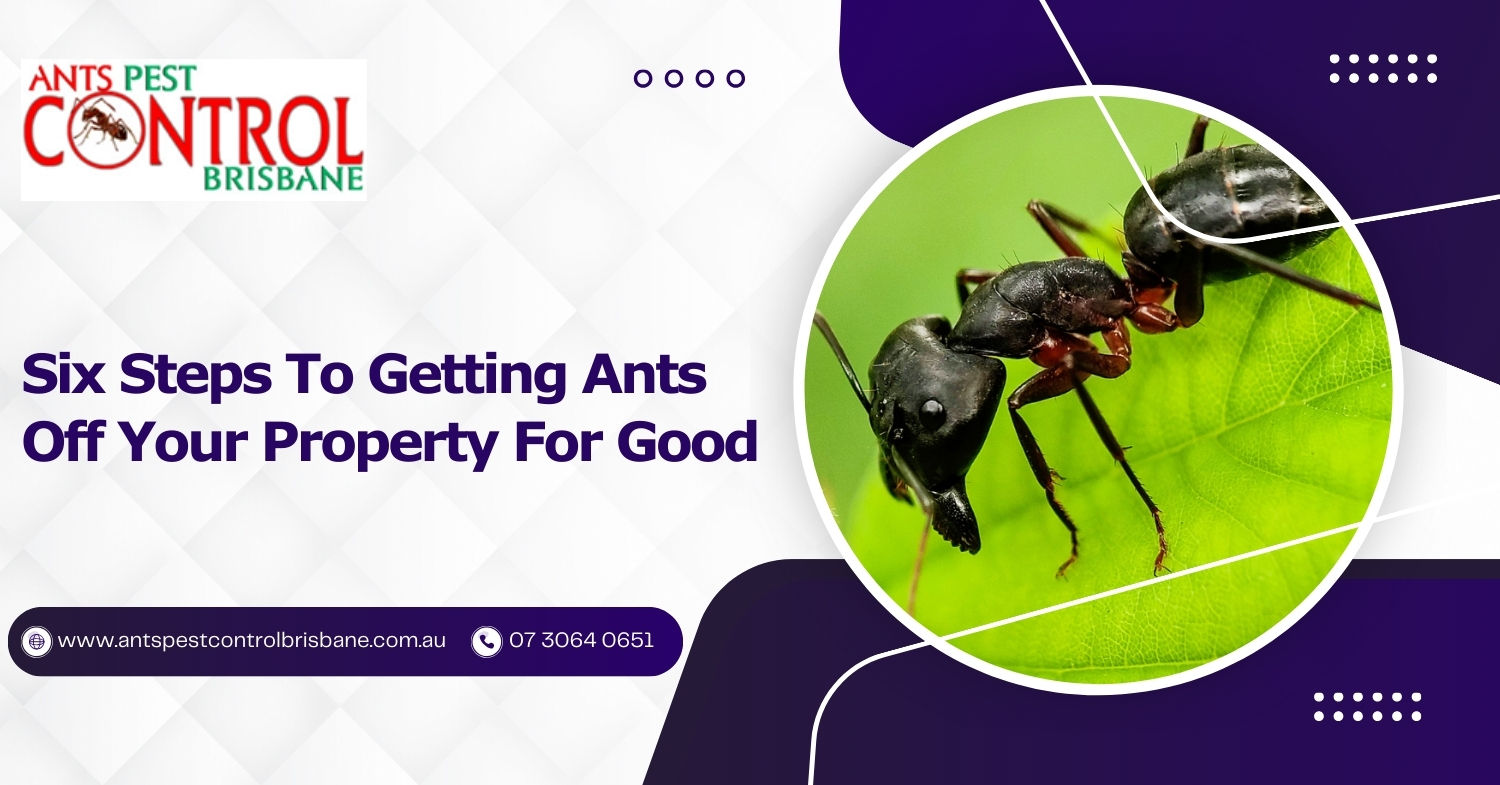 ANTS PEST
CONTROL
BRISBANE

Six Steps To Getting Ants Off Your Property For Good

www.antspestcontrolbrisbane.com.au
07 3064 0651